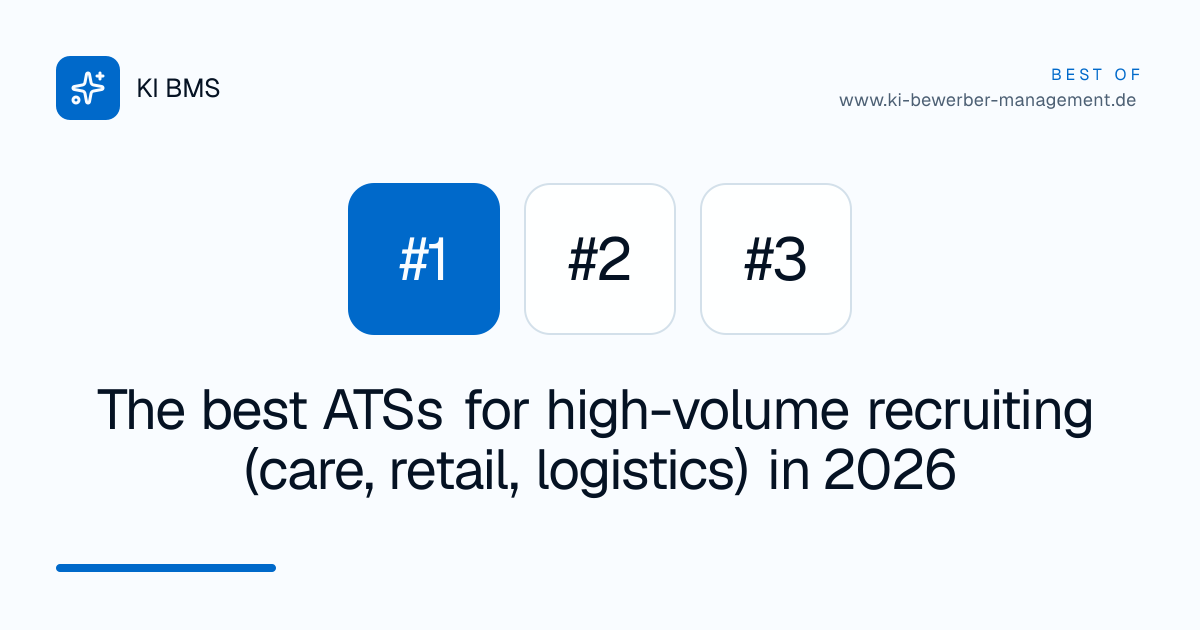 KI BMS

BEST OF
www.ki-bewerber-management.de

#1 #2 #3

The best ATSs for high-volume recruiting (care, retail, logistics) in 2026